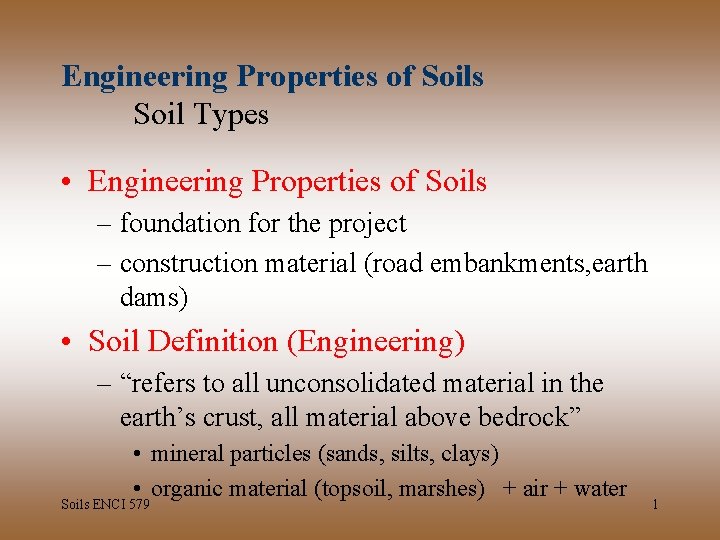 Engineering Properties of Soils
Soil Types

• Engineering Properties of Soils
– foundation for the project
– construction material (road embankments,earth dams)

• Soil Definition (Engineering)
– “refers to all unconsolidated material in the earth’s crust, all material above bedrock”
• mineral particles (sands, silts, clays)
• organic material (topsoil, marshes) + air + water

Soils ENCI 579

1